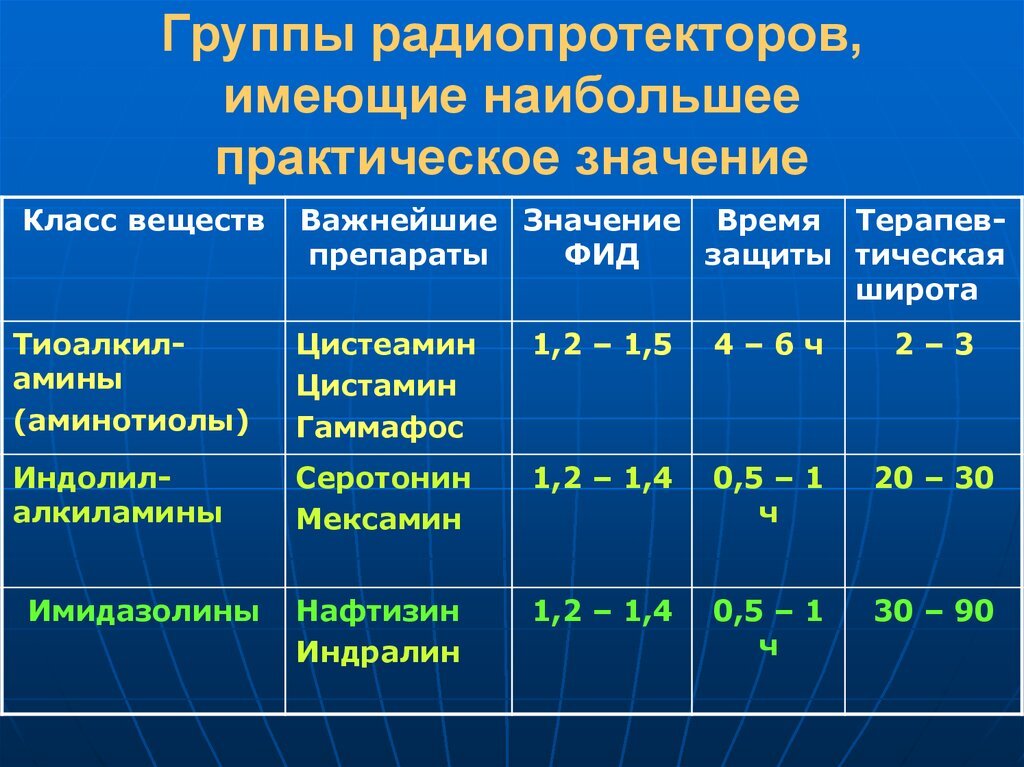 Группы радиопротекторов, имеющие наибольшее практическое значение

| Класс веществ | Важнейшие препараты | Значение ФИД | Время защиты | Терапевтическая широта |
|---|---|---|---|---|
| Тиоалкиламины (аминотиолы) | Цистеамин Цистамин Гаммафос | 1,2 – 1,5 | 4 – 6 ч | 2 – 3 |
| Индолилалкиламины | Серотонин Мексамин | 1,2 – 1,4 | 0,5 – 1 ч | 20 – 30 |
| Имидазолины | Нафтизин Индралин | 1,2 – 1,4 | 0,5 – 1 ч | 30 – 90 |